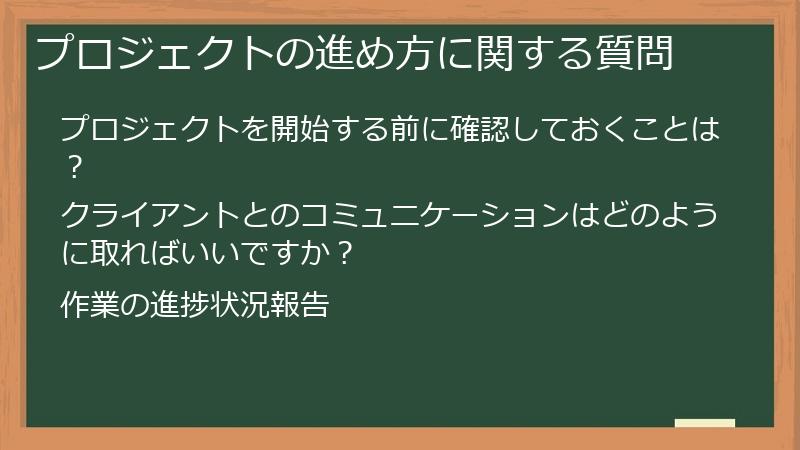 プロジェクトの進め方に関する質問

プロジェクトを開始する前に確認しておくことは？

クライアントとのコミュニケーションはどのように取ればいいですか？

作業の進捗状況報告